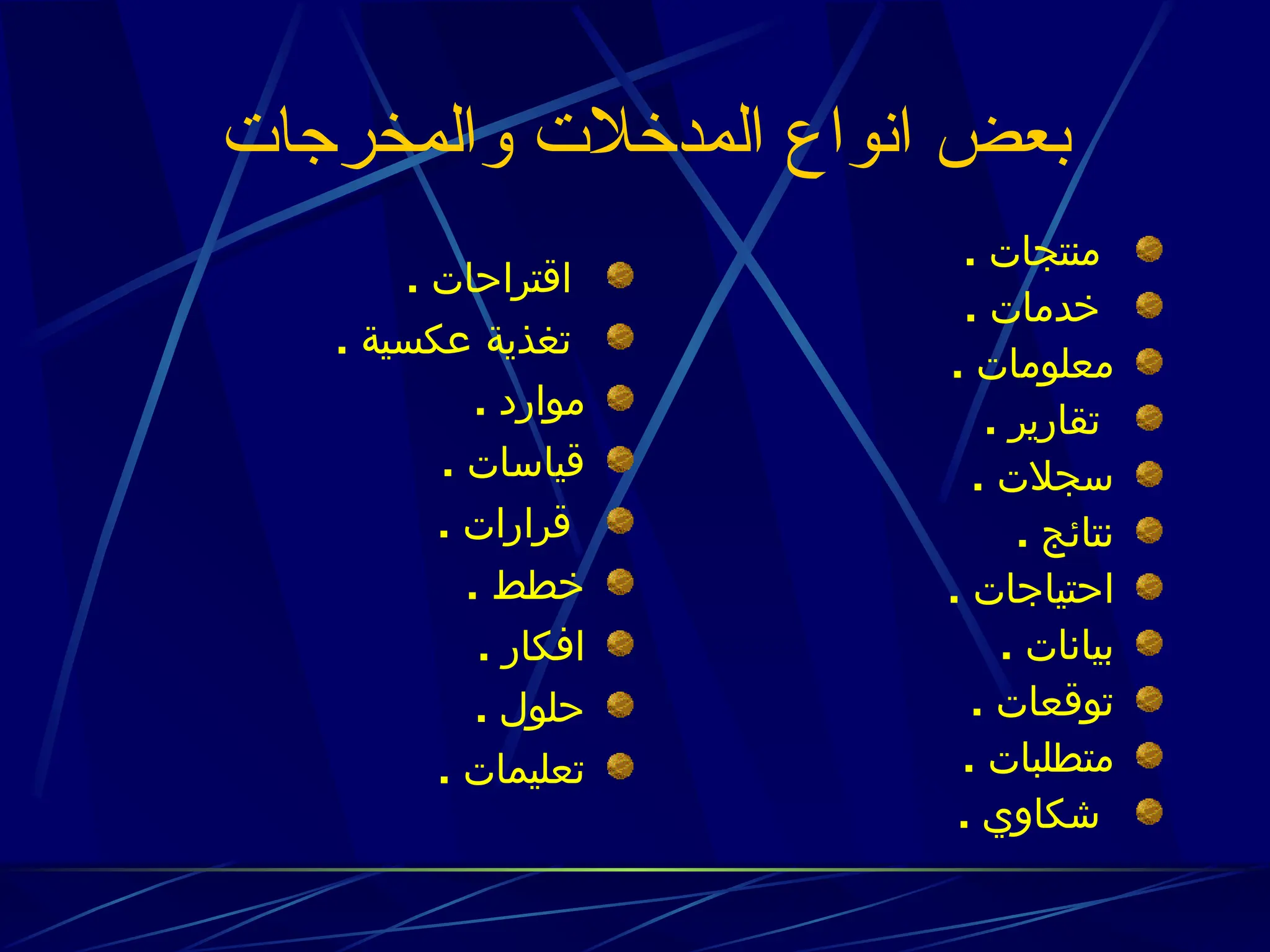 بعض انواع المدخلات والمخرجات

منتجات .
خدمات .
معلومات .
تقارير .
سجلات .
نتائج .
احتياجات .
بيانات .
توقعات .
متطلبات .
شكاوي .

اقتراحات .
تغذية عكسية .
موارد .
قياسات .
قرارات .
خطط .
افكار .
حلول .
تعليمات .